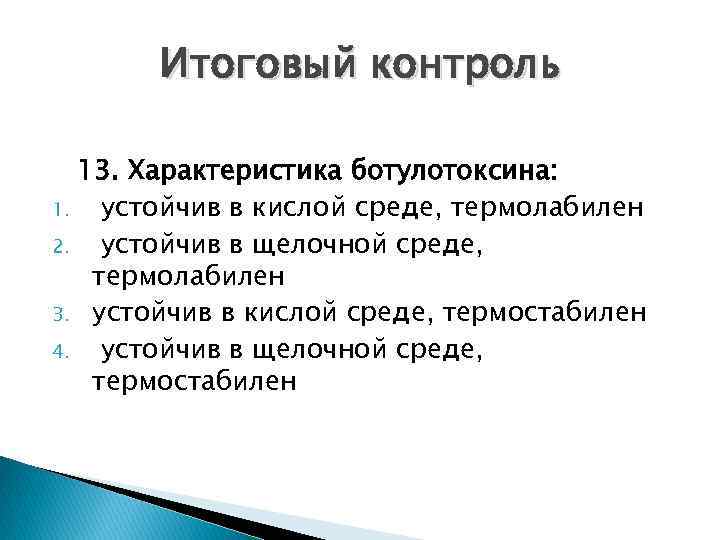 Итоговый контроль

13. Характеристика ботулотоксина:

1. устойчив в кислой среде, термолабилен
2. устойчив в щелочной среде, термолабилен
3. устойчив в кислой среде, термостабилен
4. устойчив в щелочной среде, термостабилен